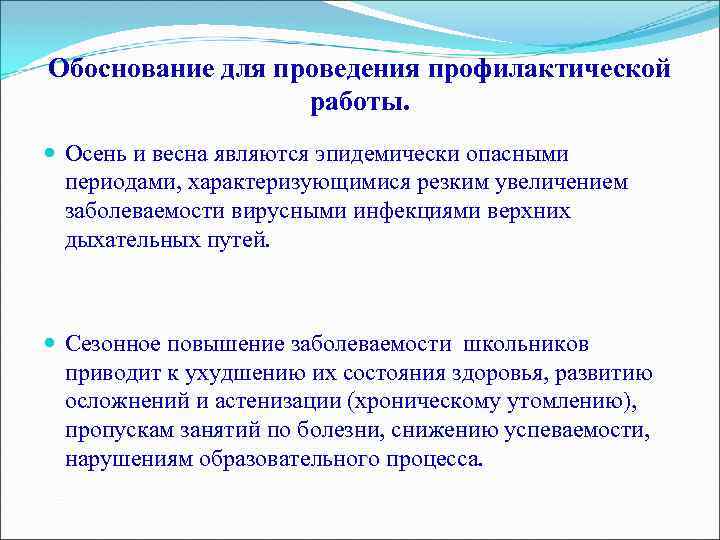 Обоснование для проведения профилактической работы.

Осень и весна являются эпидемически опасными периодами, характеризующимися резким увеличением заболеваемости вирусными инфекциями верхних дыхательных путей.

Сезонное повышение заболеваемости школьников приводит к ухудшению их состояния здоровья, развитию осложнений и астенизации (хроническому утомлению), пропускам занятий по болезни, снижению успеваемости, нарушениям образовательного процесса.